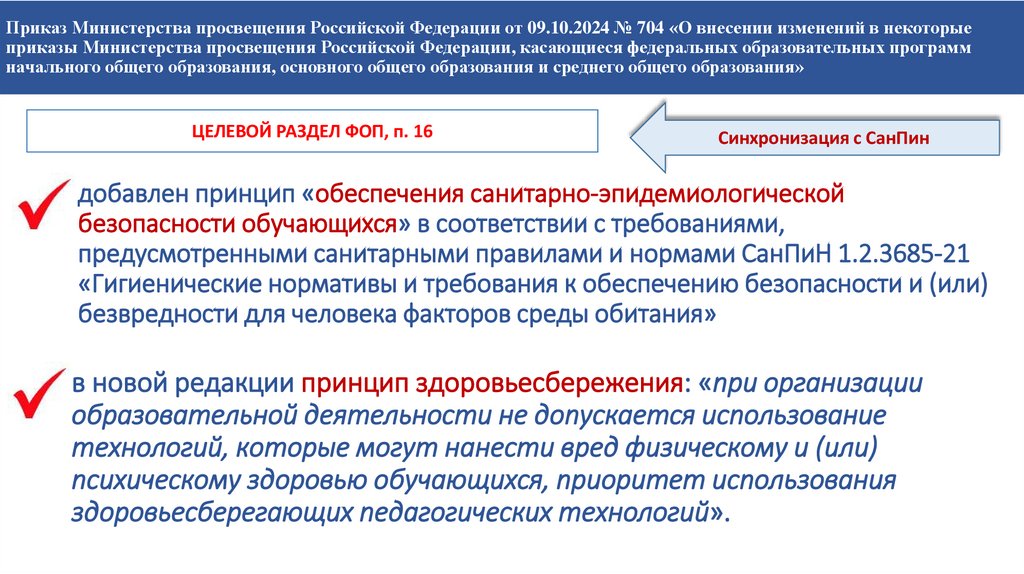 Приказ Министерства просвещения Российской Федерации от 09.10.2024 № 704 «О внесении изменений в некоторые приказы Министерства просвещения Российской Федерации, касающиеся федеральных образовательных программ начального общего образования, основного общего образования и среднего общего образования»

ЦЕЛЕВОЙ РАЗДЕЛ ФОП, п. 16

Синхронизация с СанПин

добавлен принцип «обеспечения санитарно-эпидемиологической безопасности обучающихся» в соответствии с требованиями, предусмотренными санитарными правилами и нормами СанПиН 1.2.3685-21 «Гигиенические нормативы и требования к обеспечению безопасности и (или) безвредности для человека факторов среды обитания»

в новой редакции принцип здоровьесбережения: «при организации образовательной деятельности не допускается использование технологий, которые могут нанести вред физическому и (или) психическому здоровью обучающихся, приоритет использования здоровьесберегающих педагогических технологий».